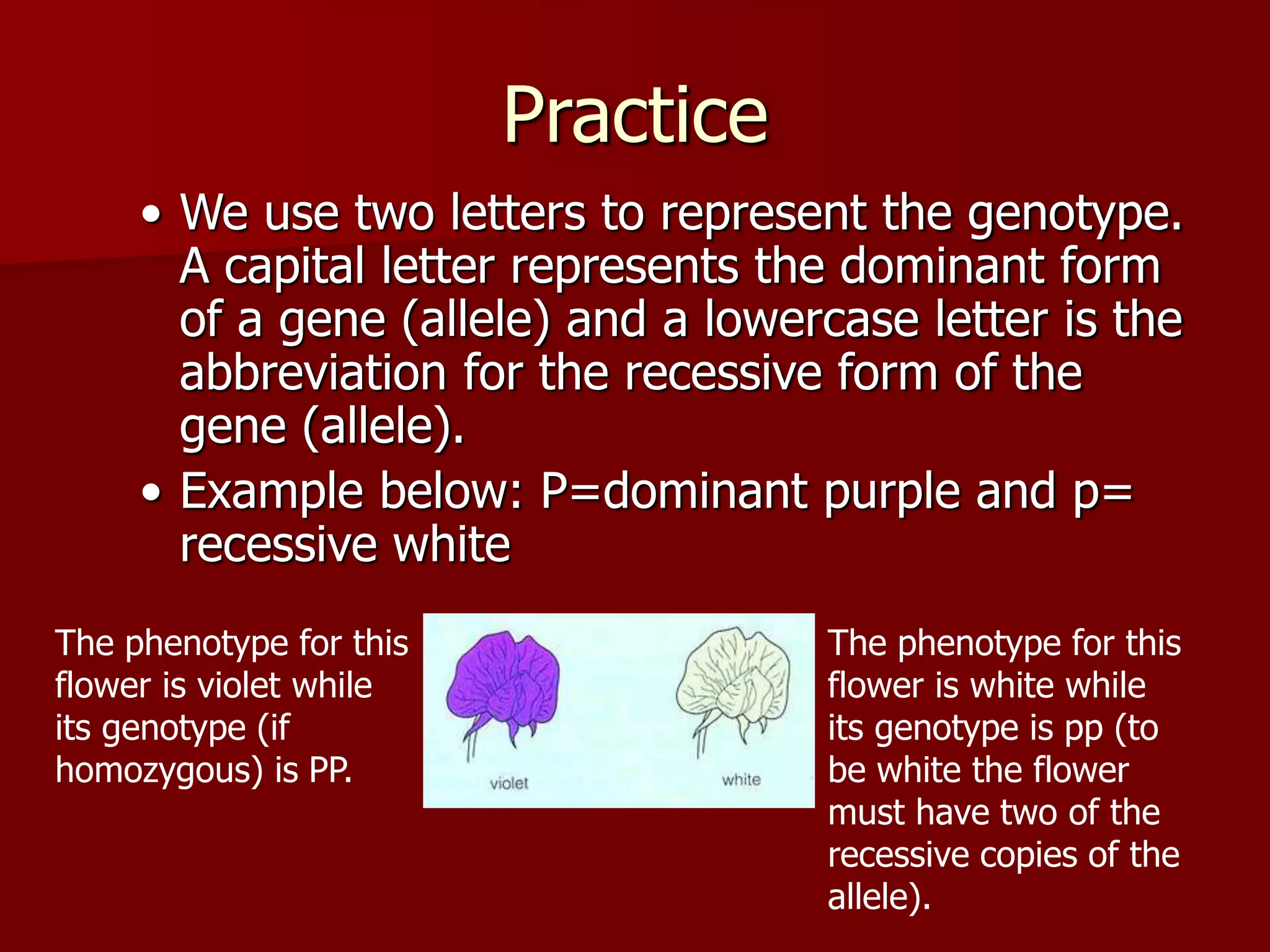 Practice

• We use two letters to represent the genotype. A capital letter represents the dominant form of a gene (allele) and a lowercase letter is the abbreviation for the recessive form of the gene (allele).
• Example below: P=dominant purple and p= recessive white

The phenotype for this flower is violet while its genotype (if homozygous) is PP.

violet

white

The phenotype for this flower is white while its genotype is pp (to be white the flower must have two of the recessive copies of the allele).